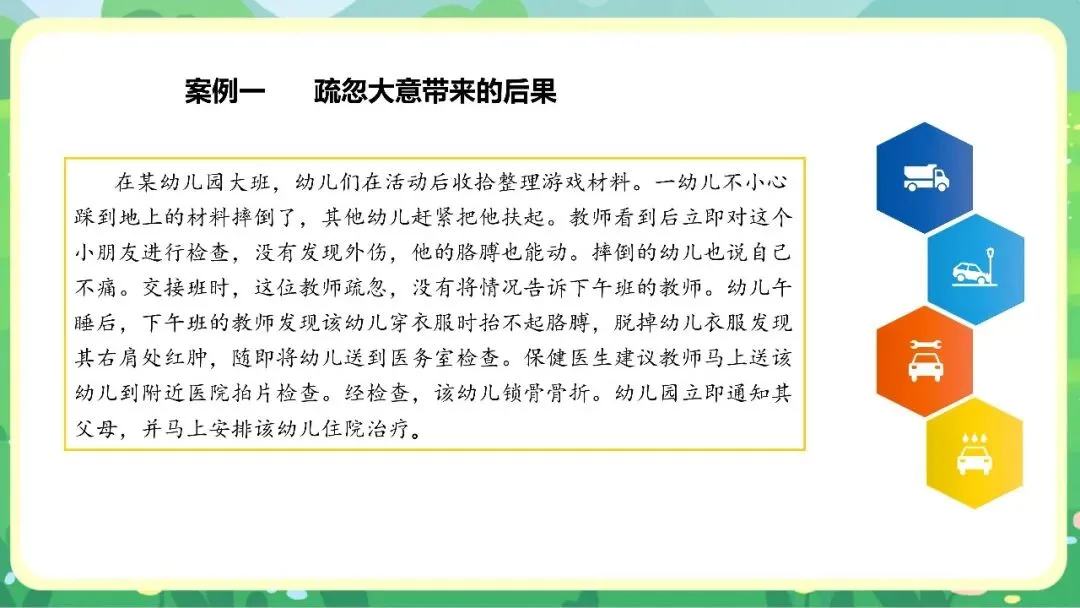 案例一 疏忽大意带来的后果

在某幼儿园大班，幼儿们在活动后收拾整理游戏材料。一幼儿不小心踩到地上的材料摔倒了，其他幼儿赶紧把他扶起。教师看到后立即对这个小朋友进行检查，没有发现外伤，他的胳膊也能动。摔倒的幼儿也说自己不痛。交接班时，这位教师疏忽，没有将情况告诉下午班的教师。幼儿午睡后，下午班的教师发现该幼儿穿衣服时抬不起胳膊，脱掉幼儿衣服发现其右肩处红肿，随即将幼儿送到医务室检查。保健医生建议教师马上送该幼儿到附近医院拍片检查。经检查，该幼儿锁骨骨折。幼儿园立即通知其父母，并马上安排该幼儿住院治疗。